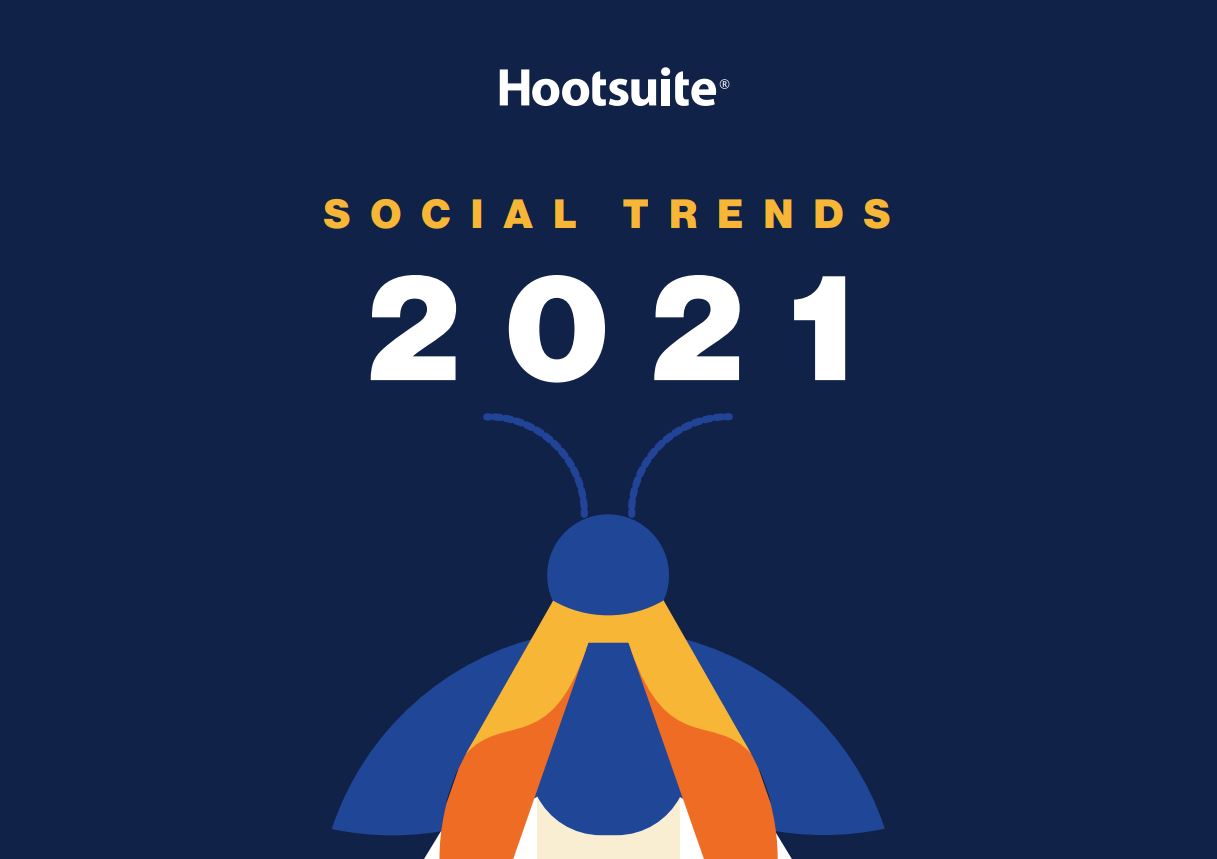 Hootsuite®

SOCIAL TRENDS

2021